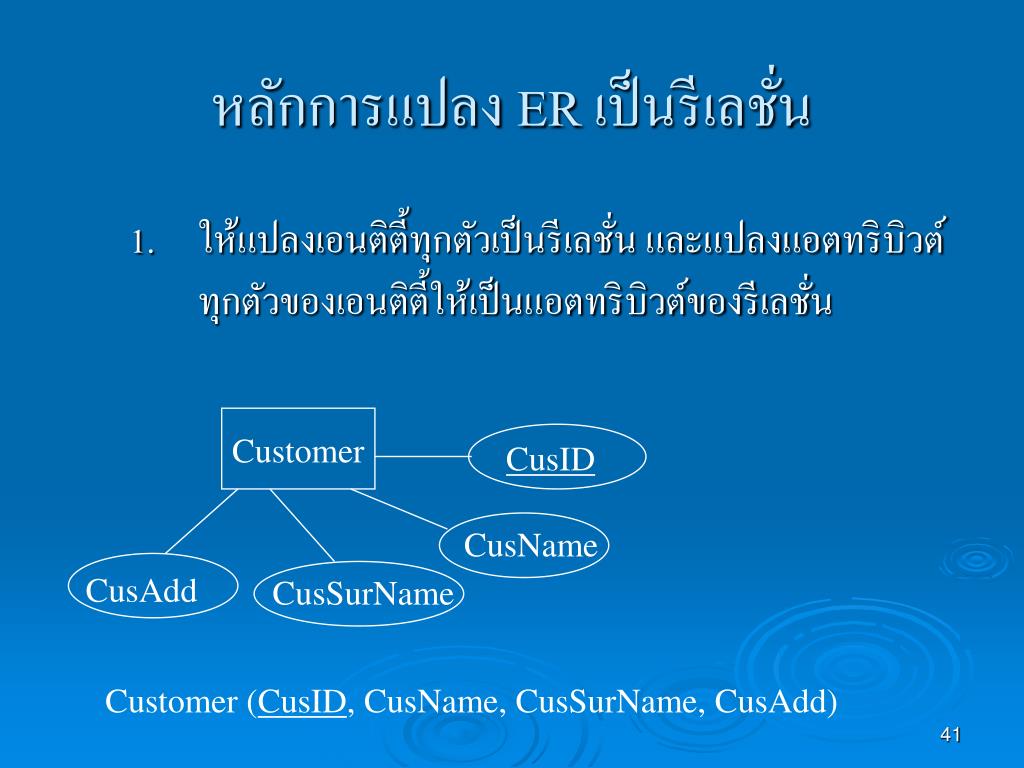 หลักการแปลง ER เป็นรีเลชั่น

1. ให้แปลงเอนติตี้ทุกตัวเป็นรีเลชั่น และแปลงแอตทริบิวต์ทุกตัวของเอนติตี้ให้เป็นแอตทริบิวต์ของรีเลชั่น

Customer

CusID

CusName

CusAdd

CusSurName

Customer (CusID, CusName, CusSurName, CusAdd)

41